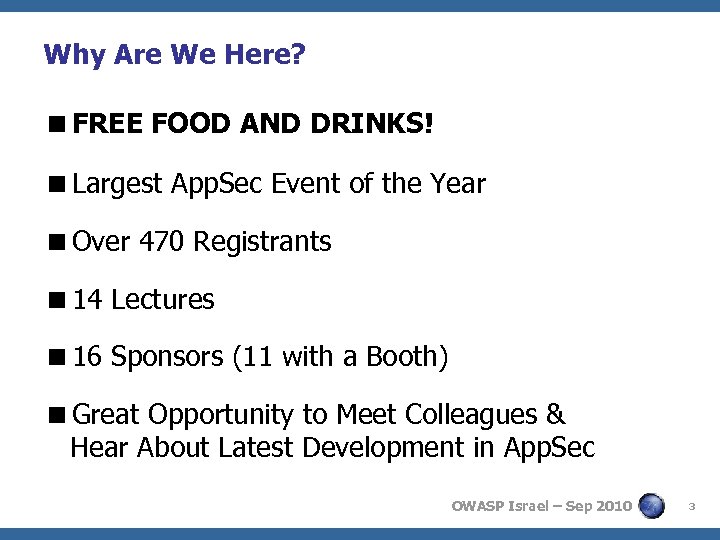 Why Are We Here?

■ FREE FOOD AND DRINKS!

■ Largest AppSec Event of the Year

■ Over 470 Registrants

■ 14 Lectures

■ 16 Sponsors (11 with a Booth)

■ Great Opportunity to Meet Colleagues & Hear About Latest Development in AppSec

OWASP Israel – Sep 2010

3